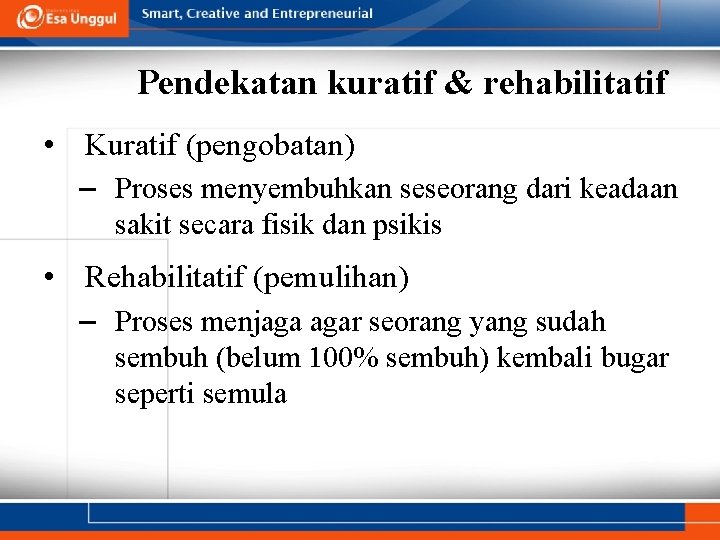 Esa Unggul

Smart, Creative and Entrepreneurial

Pendekatan kuratif & rehabilitatif

• Kuratif (pengobatan)

– Proses menyembuhkan seseorang dari keadaan sakit secara fisik dan psikis

• Rehabilitatif (pemulihan)

– Proses menjaga agar seorang yang sudah sembuh (belum 100% sembuh) kembali bugar seperti semula